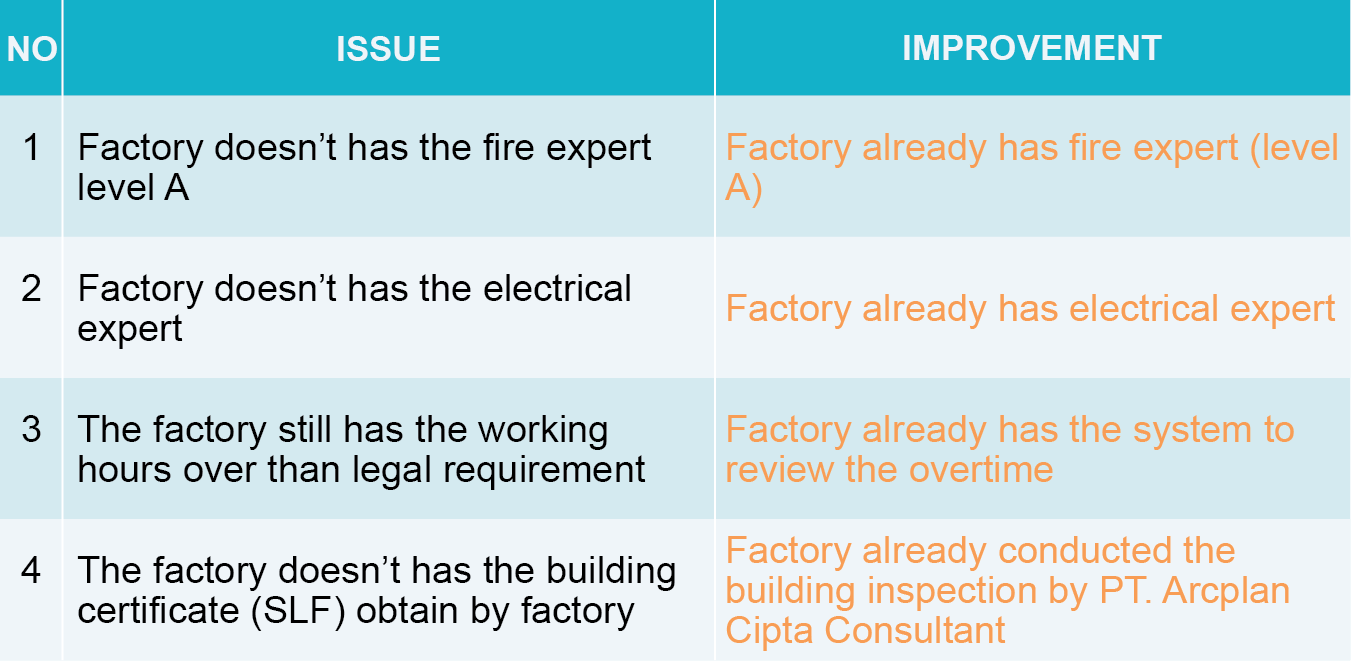 | NO | ISSUE | IMPROVEMENT |
|---|---|---|
| 1 | Factory doesn’t has the fire expert level A | Factory already has fire expert (level A) |
| 2 | Factory doesn’t has the electrical expert | Factory already has electrical expert |
| 3 | The factory still has the working hours over than legal requirement | Factory already has the system to review the overtime |
| 4 | The factory doesn’t has the building certificate (SLF) obtain by factory | Factory already conducted the building inspection by PT. Arcplan Cipta Consultant |